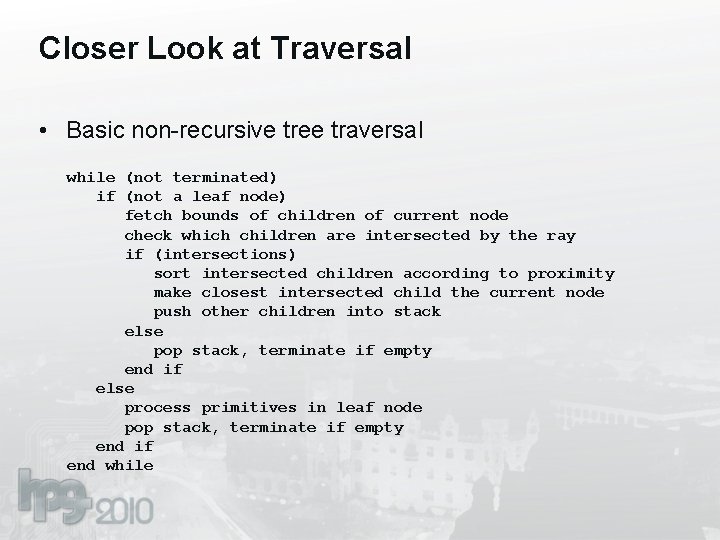 Closer Look at Traversal

• Basic non-recursive tree traversal

while (not terminated)
  if (not a leaf node)
    fetch bounds of children of current node
    check which children are intersected by the ray
    if (intersections)
      sort intersected children according to proximity
      make closest intersected child the current node
      push other children into stack
    else
      pop stack, terminate if empty
    end if
  else
    process primitives in leaf node
    pop stack, terminate if empty
  end if
end while

hpg 2010